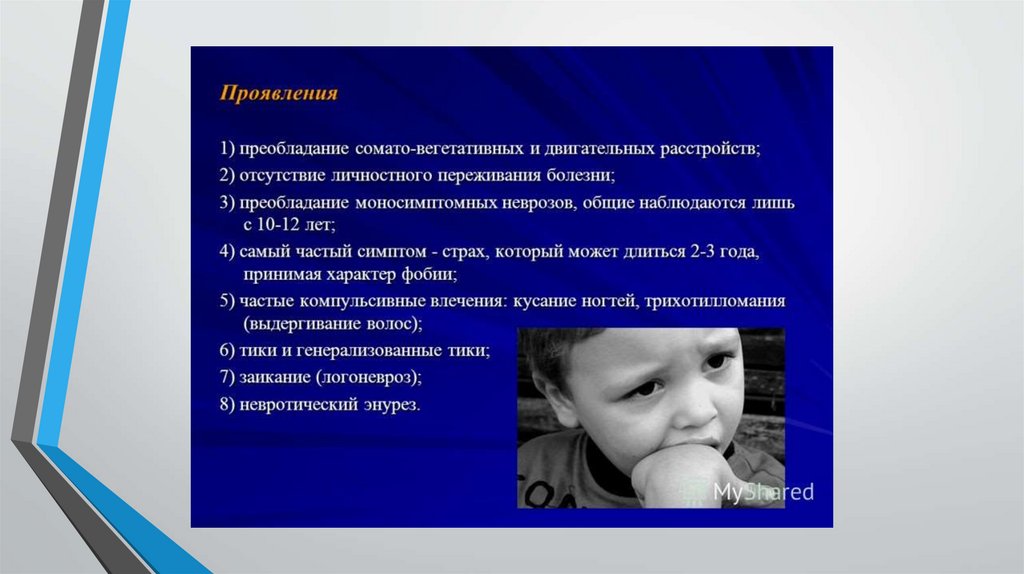 Проявления

1) преобладание сомато-вегетативных и двигательных расстройств;

2) отсутствие личностного переживания болезни;

3) преобладание моносимптомных неврозов, общие наблюдаются лишь с 10-12 лет;

4) самый частый симптом - страх, который может длиться 2-3 года, принимая характер фобии;

5) частые компульсивные влечения: кусание ногтей, трихотилломания (выдергивание волос);

6) тики и генерализованные тики;

7) заикание (логоневроз);

8) невротический энурез.

MyShared